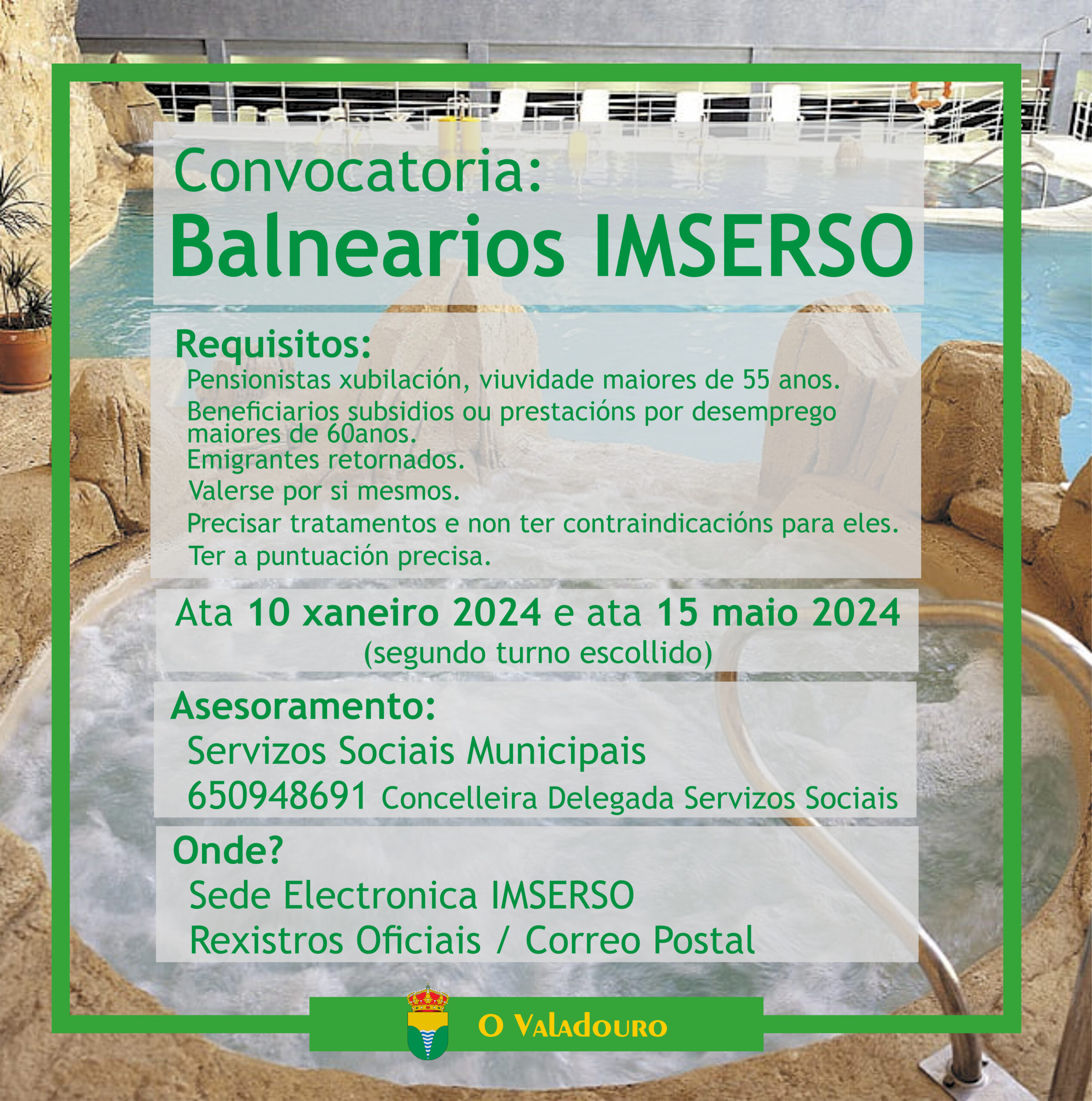 Convocatoria:
Balnearios IMSERSO

Requisitos:
Pensionistas xubilación, viuvidade maiores de 55 anos.
Beneficiarios subsidios ou prestacións por desemprego maiores de 60anos.
Emigrantes retornados.
Valerse por si mesmos.
Precisar tratamentos e non ter contraindicacións para eles.
Ter a puntuación precisa.

Ata 10 xaneiro 2024 e ata 15 maio 2024
(segundo turno escollido)

Asesoramento:
Servizos Sociais Municipais
650948691 Concelleira Delegada Servizos Sociais

Onde?
Sede Electronica IMSERSO
Rexistros Oficiais / Correo Postal

O Valadouro